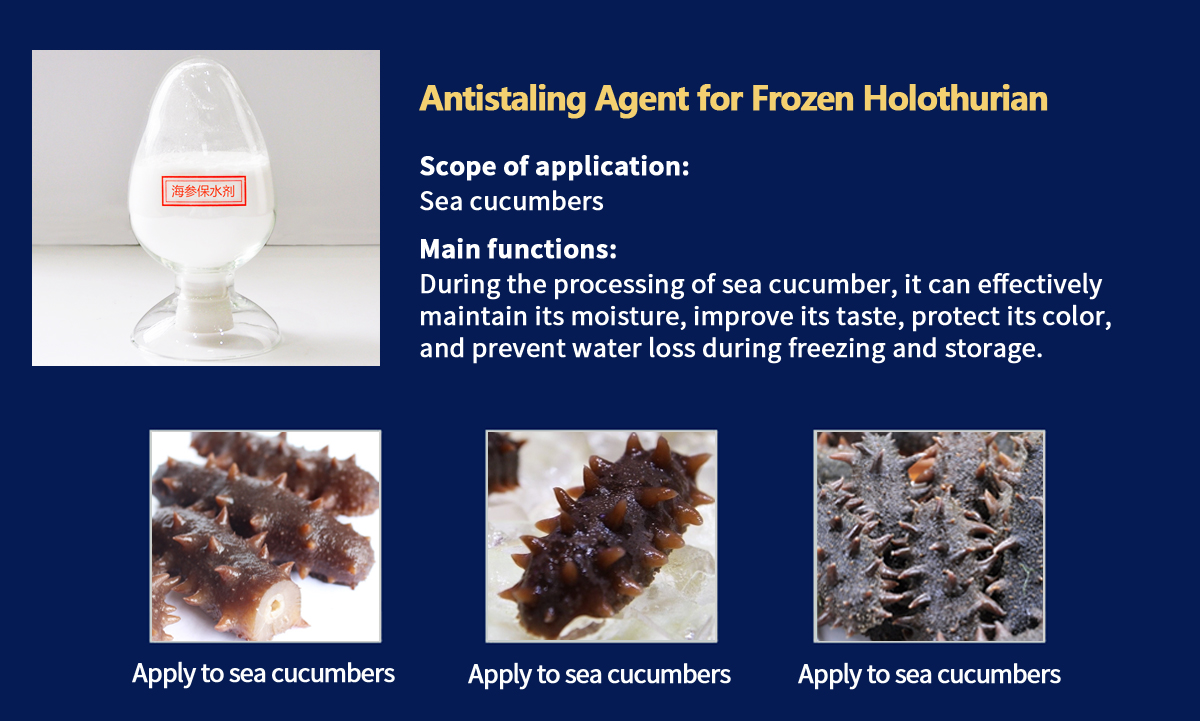 海参保水剂

Antistaling Agent for Frozen Holothurian

Scope of application:
Sea cucumbers

Main functions:
During the processing of sea cucumber, it can effectively maintain its moisture, improve its taste, protect its color, and prevent water loss during freezing and storage.

Apply to sea cucumbers

Apply to sea cucumbers

Apply to sea cucumbers